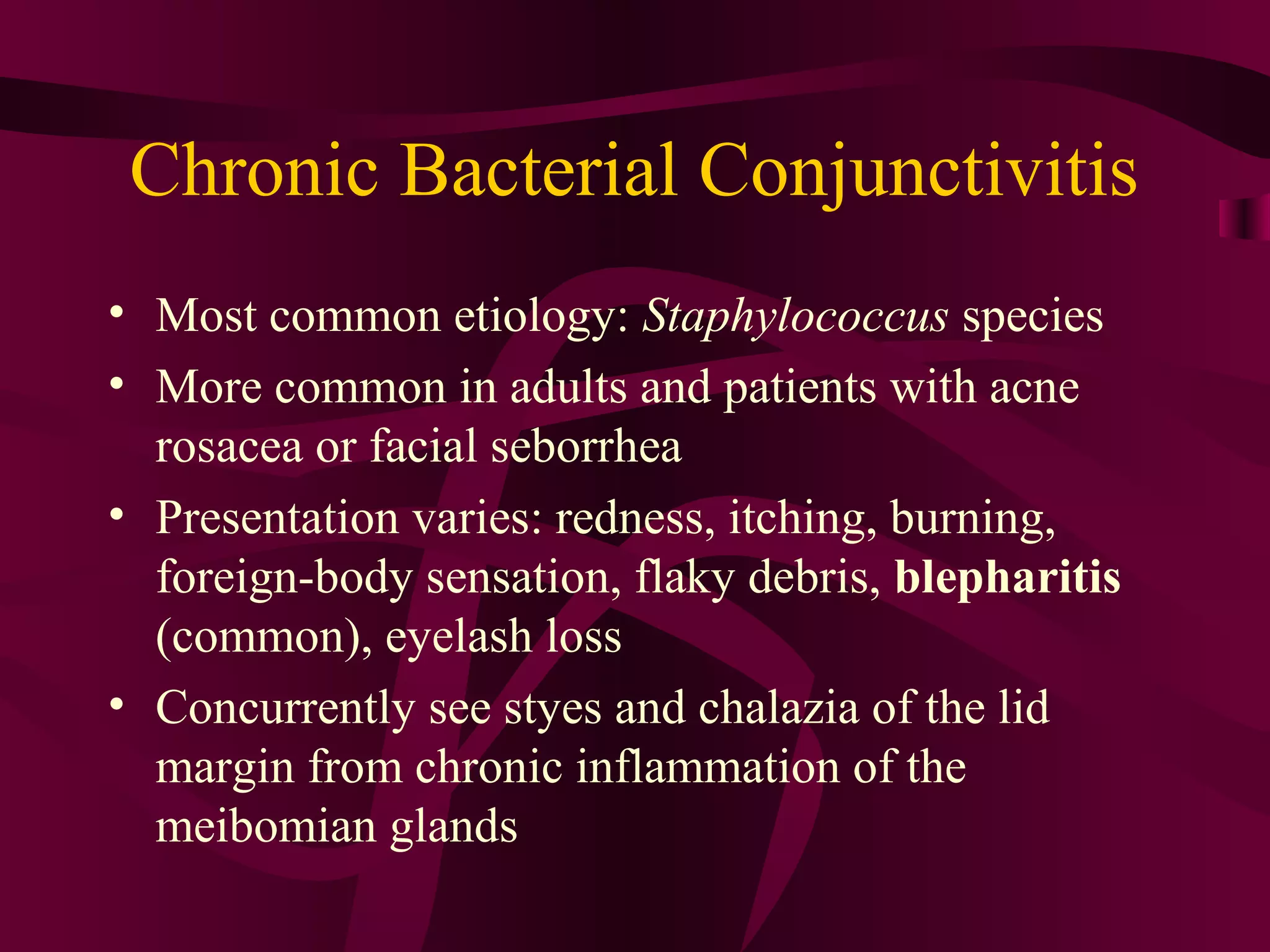 Chronic Bacterial Conjunctivitis

• Most common etiology: Staphylococcus species
• More common in adults and patients with acne rosacea or facial seborrhea
• Presentation varies: redness, itching, burning, foreign-body sensation, flaky debris, blepharitis (common), eyelash loss
• Concurrently see styes and chalazia of the lid margin from chronic inflammation of the meibomian glands